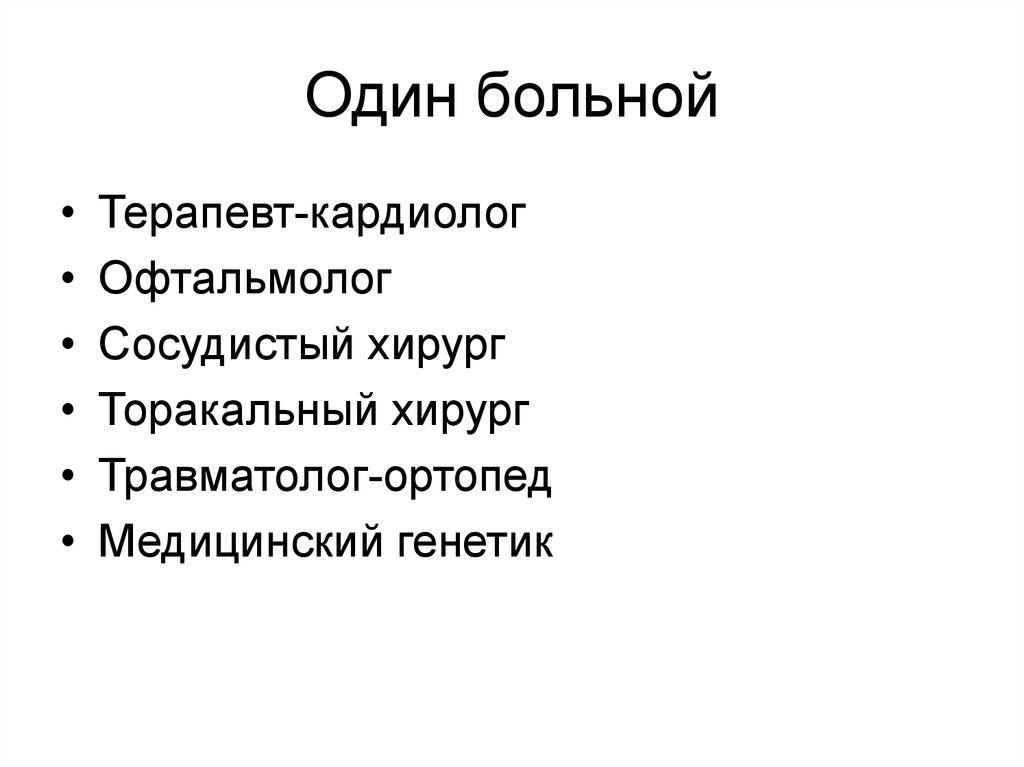 Один больной

• Терапевт-кардиолог
• Офтальмолог
• Сосудистый хирург
• Торакальный хирург
• Травматолог-ортопед
• Медицинский генетик